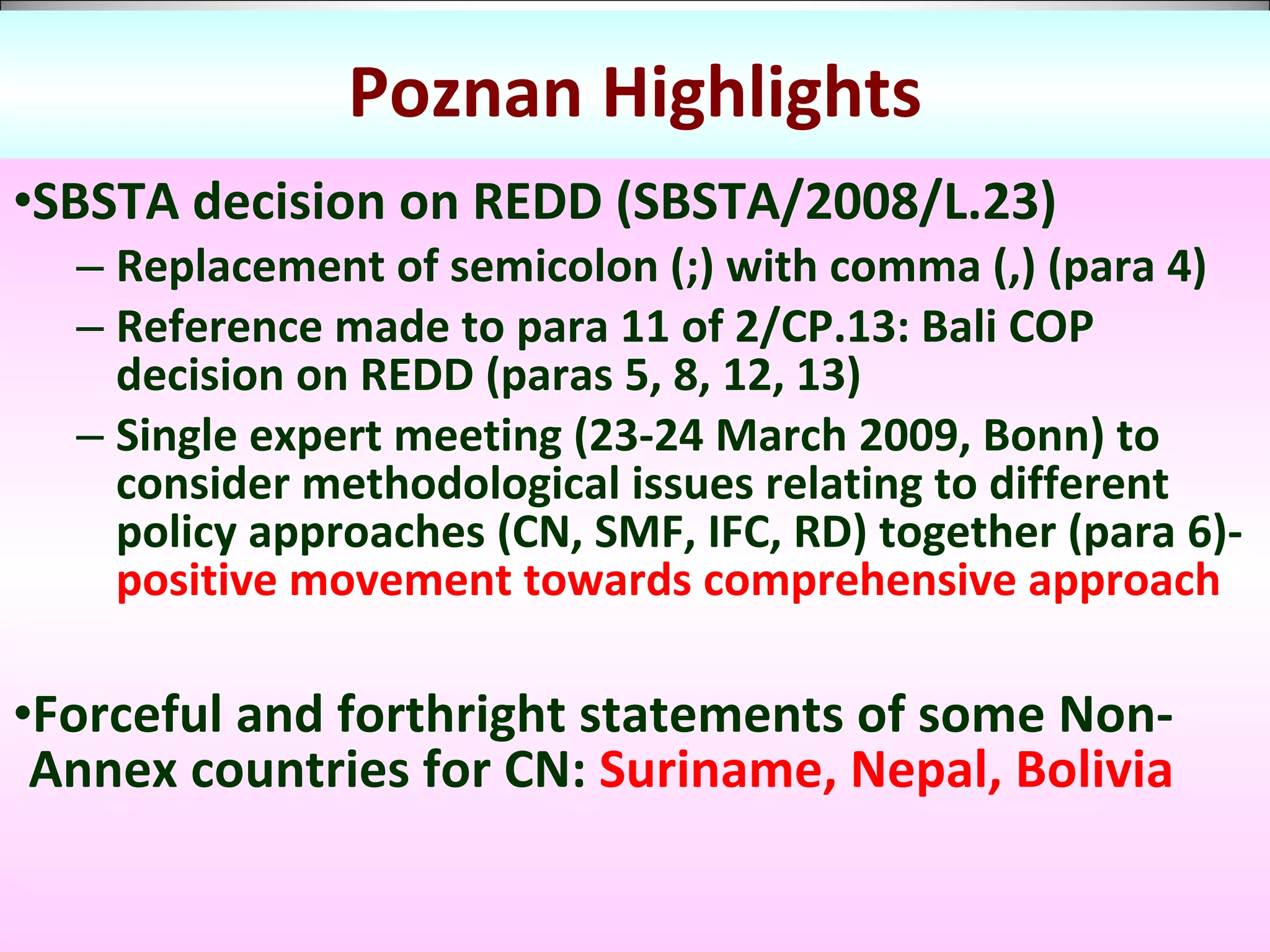 Poznan Highlights

•SBSTA decision on REDD (SBSTA/2008/L.23)

– Replacement of semicolon (;) with comma (,) (para 4)

– Reference made to para 11 of 2/CP.13: Bali COP decision on REDD (paras 5, 8, 12, 13)

– Single expert meeting (23-24 March 2009, Bonn) to consider methodological issues relating to different policy approaches (CN, SMF, IFC, RD) together (para 6)- positive movement towards comprehensive approach

•Forceful and forthright statements of some Non-Annex countries for CN: Suriname, Nepal, Bolivia